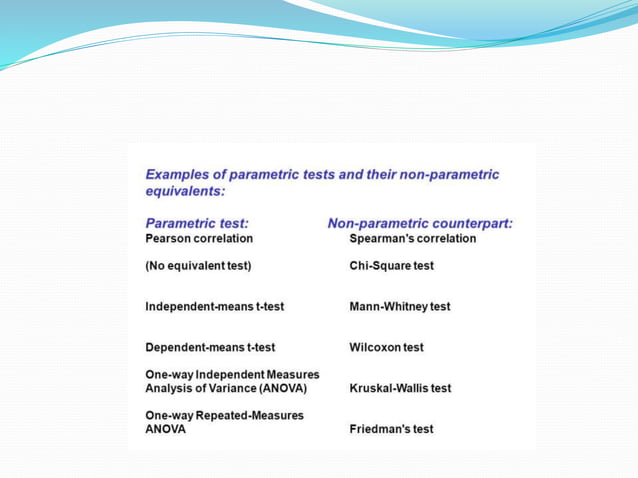 Examples of parametric tests and their non-parametric equivalents:

| Parametric test: | Non-parametric counterpart: |
|---|---|
| Pearson correlation | Spearman's correlation |
| (No equivalent test) | Chi-Square test |
| Independent-means t-test | Mann-Whitney test |
| Dependent-means t-test | Wilcoxon test |
| One-way Independent Measures Analysis of Variance (ANOVA) | Kruskal-Wallis test |
| One-way Repeated-Measures ANOVA | Friedman's test |